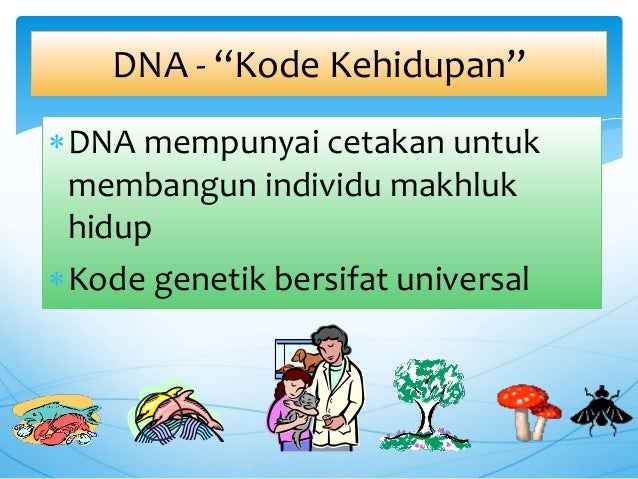 DNA - “Kode Kehidupan”

* DNA mempunyai cetakan untuk membangun individu makhluk hidup
* Kode genetik bersifat universal